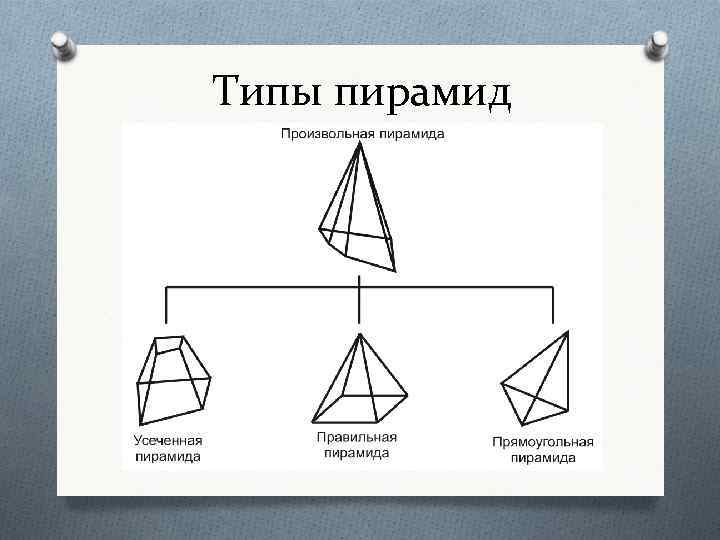 Типы пирамид

Произвольная пирамида

Усеченная пирамида

Правильная пирамида

Прямоугольная пирамида